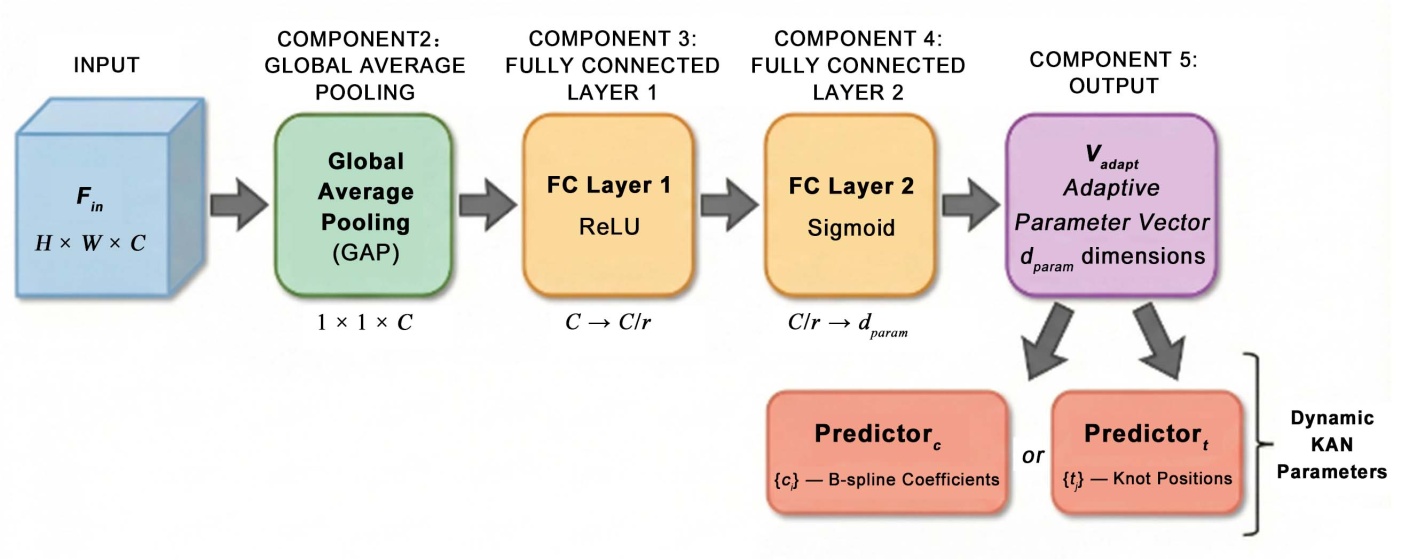 INPUT

$F_{in}$

$H \times W \times C$

COMPONENT2: GLOBAL AVERAGE POOLING

Global Average Pooling (GAP)

$1 \times 1 \times C$

COMPONENT 3: FULLY CONNECTED LAYER 1

FC Layer 1

ReLU

$C \rightarrow C/r$

COMPONENT 4: FULLY CONNECTED LAYER 2

FC Layer 2

Sigmoid

$C/r \rightarrow d_{param}$

COMPONENT 5: OUTPUT

$V_{adapt}$

Adaptive Parameter Vector

$d_{param}$ dimensions

Predictor$_c$

$\{c_i\}$ — B-spline Coefficients

or

Predictor$_t$

$\{t_j\}$ — Knot Positions

Dynamic KAN Parameters